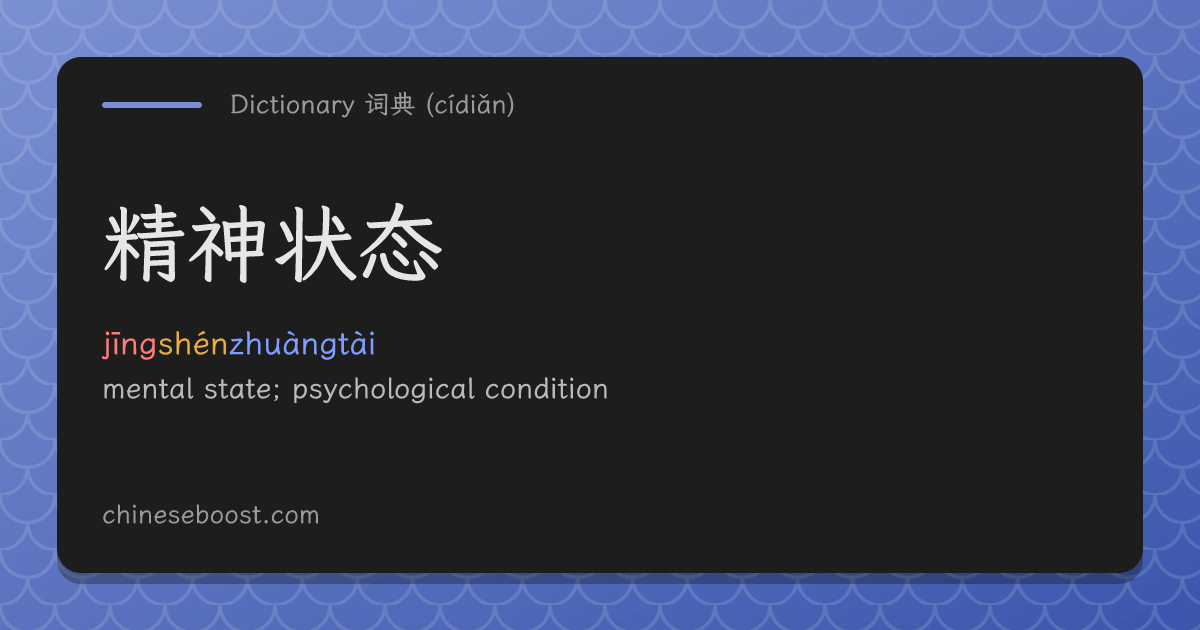 Dictionary 词典 (cídiǎn)

精神状态

jīngshénzhuàngtài

mental state; psychological condition

chineseboost.com